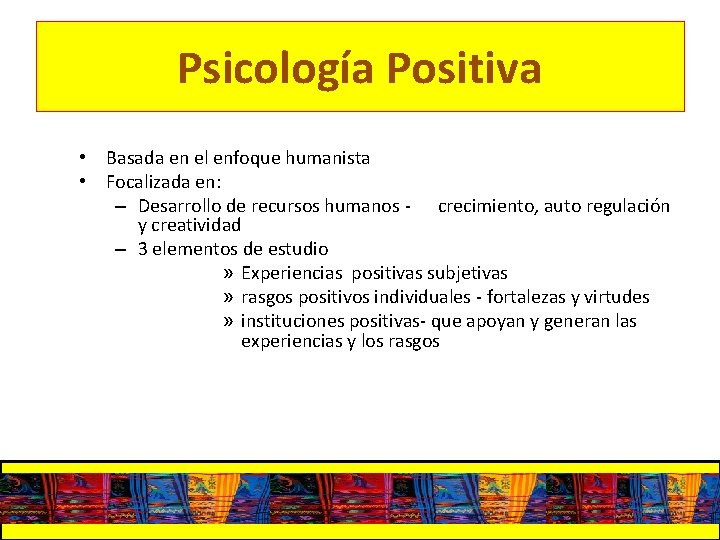 Psicología Positiva

• Basada en el enfoque humanista
• Focalizada en:
– Desarrollo de recursos humanos - crecimiento, auto regulación y creatividad
– 3 elementos de estudio
» Experiencias positivas subjetivas
» rasgos positivos individuales - fortalezas y virtudes
» instituciones positivas- que apoyan y generan las experiencias y los rasgos